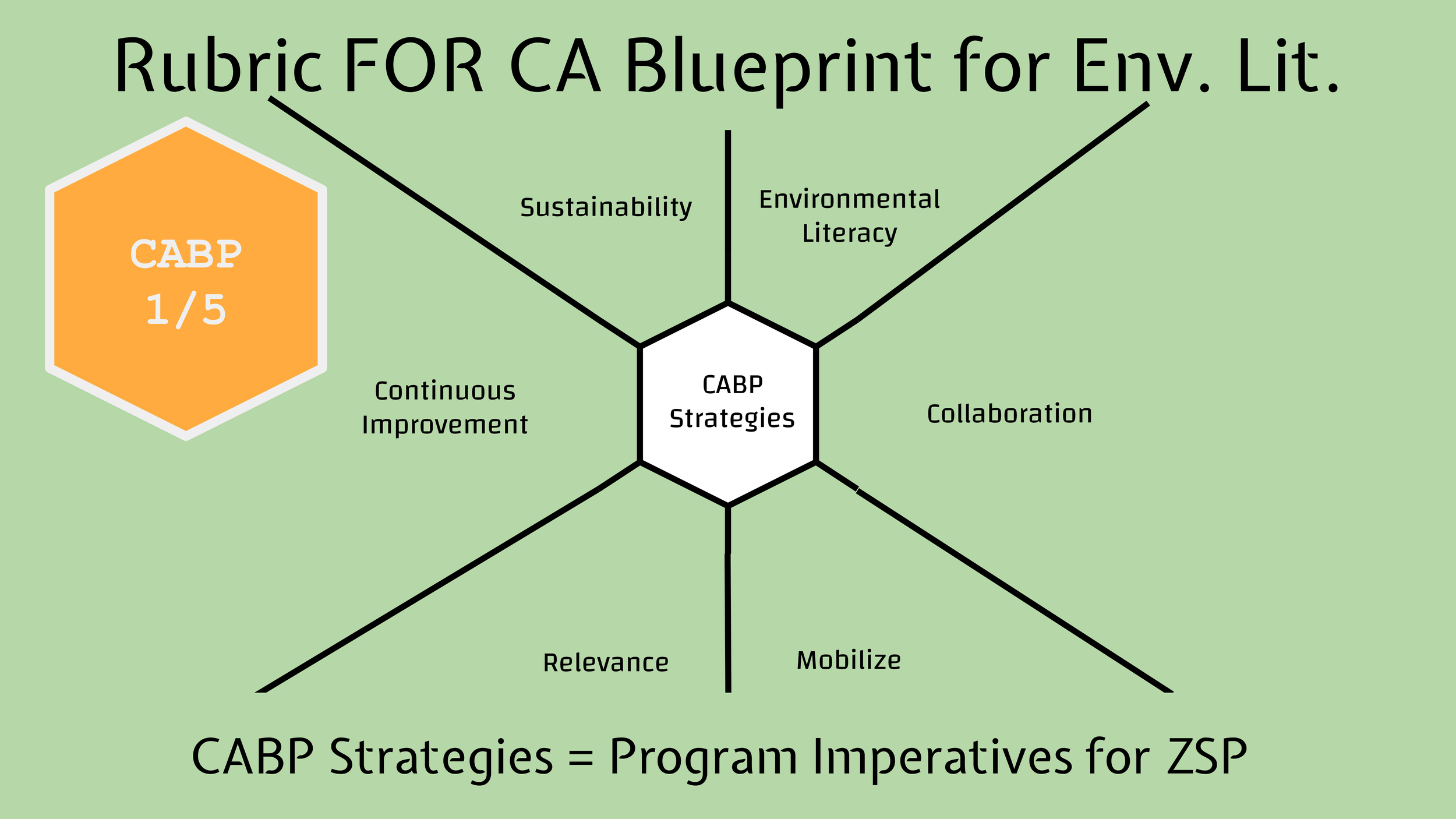 Rubric FOR CA Blueprint for Env. Lit.

CABP
1/5

Sustainability

Environmental Literacy

Continuous Improvement

CABP Strategies

Collaboration

Relevance

Mobilize

CABP Strategies = Program Imperatives for ZSP